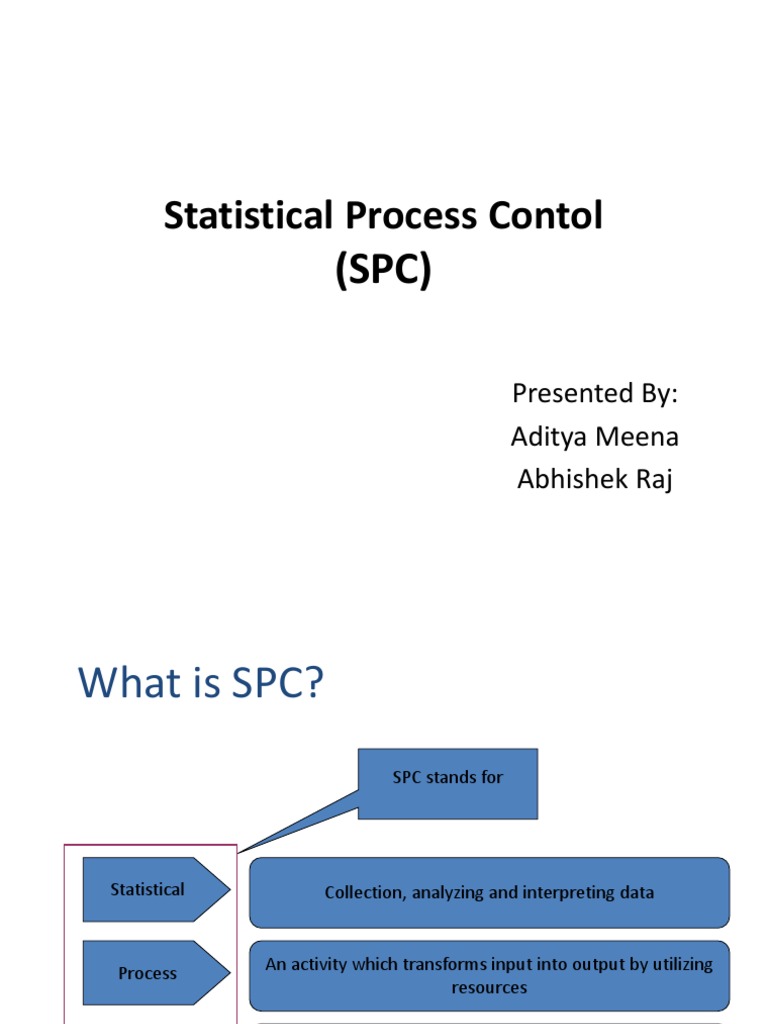 Statistical Process Contol
(SPC)

Presented By:
Aditya Meena
Abhishek Raj

What is SPC?

SPC stands for

Statistical

Collection, analyzing and interpreting data

Process

An activity which transforms input into output by utilizing resources